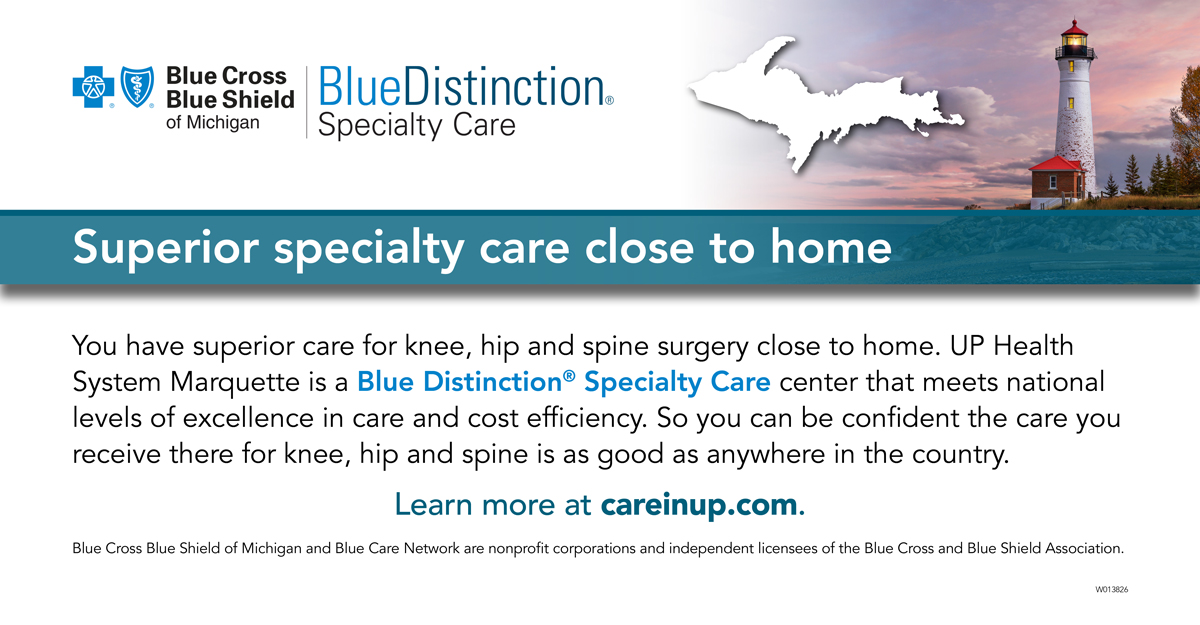 Blue Cross Blue Shield of Michigan

BlueDistinction® Specialty Care

Superior specialty care close to home

You have superior care for knee, hip and spine surgery close to home. UP Health System Marquette is a Blue Distinction® Specialty Care center that meets national levels of excellence in care and cost efficiency. So you can be confident the care you receive there for knee, hip and spine is as good as anywhere in the country.

Learn more at careinup.com.

Blue Cross Blue Shield of Michigan and Blue Care Network are nonprofit corporations and independent licensees of the Blue Cross and Blue Shield Association.

W013826